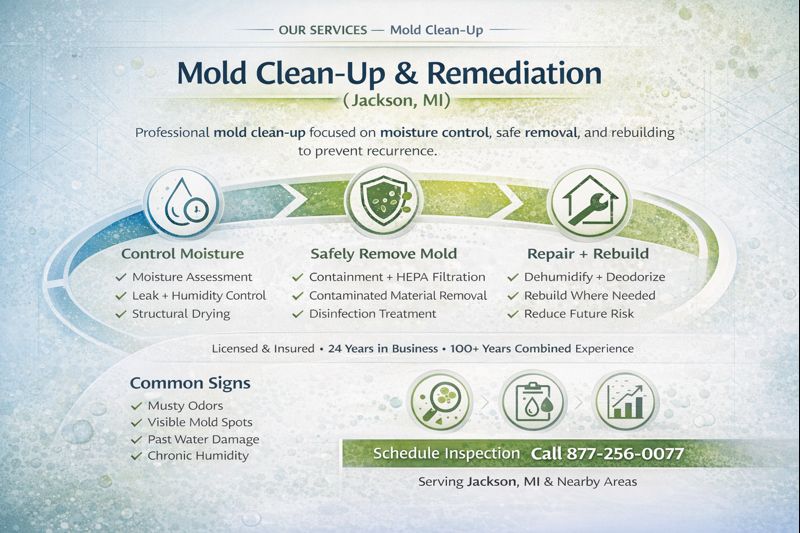 OUR SERVICES — Mold Clean-Up

Mold Clean-Up & Remediation
(Jackson, MI)

Professional mold clean-up focused on moisture control, safe removal, and rebuilding to prevent recurrence.

Control Moisture
✓ Moisture Assessment
✓ Leak + Humidity Control
✓ Structural Drying

Safely Remove Mold
✓ Containment + HEPA Filtration
✓ Contaminated Material Removal
✓ Disinfection Treatment

Repair + Rebuild
✓ Dehumidify + Deodorize
✓ Rebuild Where Needed
✓ Reduce Future Risk

Licensed & Insured • 24 Years in Business • 100+ Years Combined Experience

Common Signs
✓ Musty Odors
✓ Visible Mold Spots
✓ Past Water Damage
✓ Chronic Humidity

Schedule Inspection Call 877-256-0077

Serving Jackson, MI & Nearby Areas